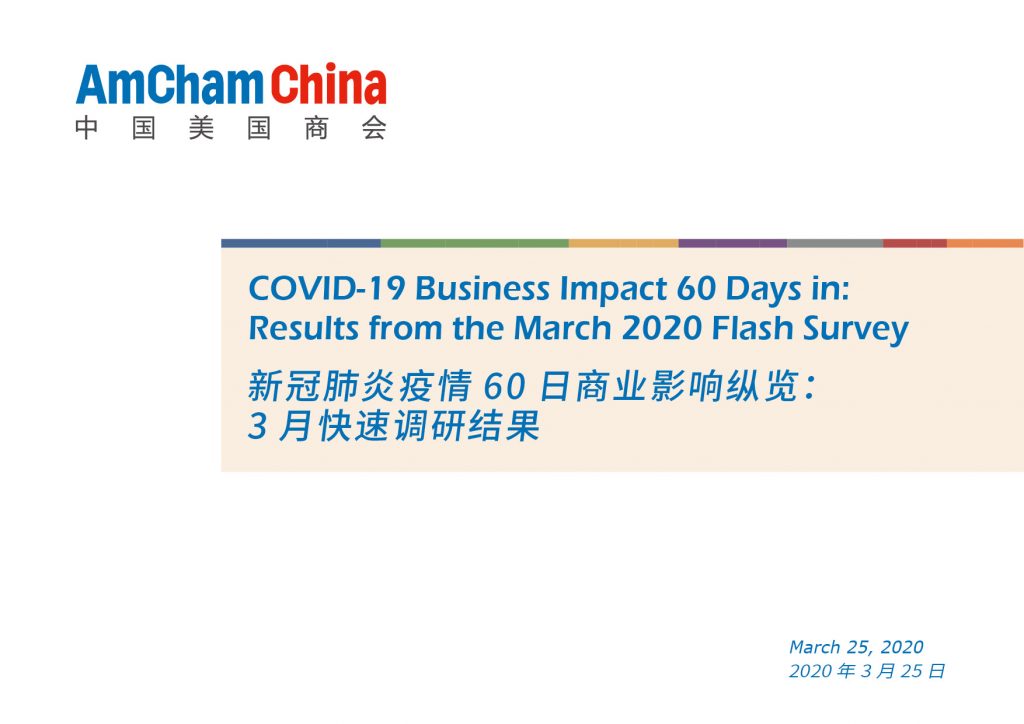 AmCham China
中国美国商会

COVID-19 Business Impact 60 Days in: Results from the March 2020 Flash Survey

新冠肺炎疫情 60 日商业影响纵览：
3 月快速调研结果

March 25, 2020
2020 年 3 月 25 日